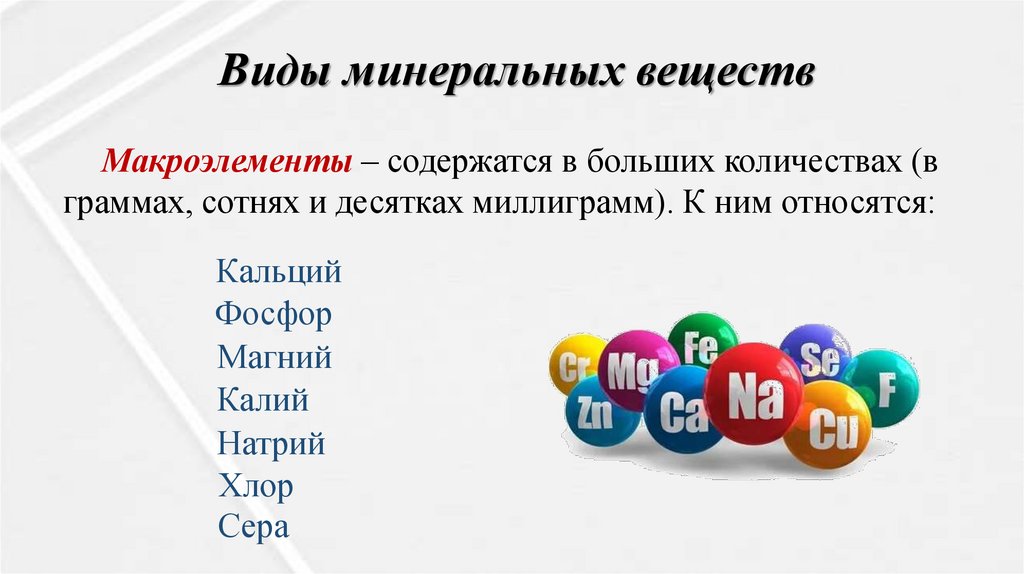 Виды минеральных веществ

Макроэлементы – содержатся в больших количествах (в граммах, сотнях и десятках миллиграмм). К ним относятся:

Кальций
Фосфор
Магний
Калий
Натрий
Хлор
Сера

Cr Mg Fe Se F Zn Ca Na Cu